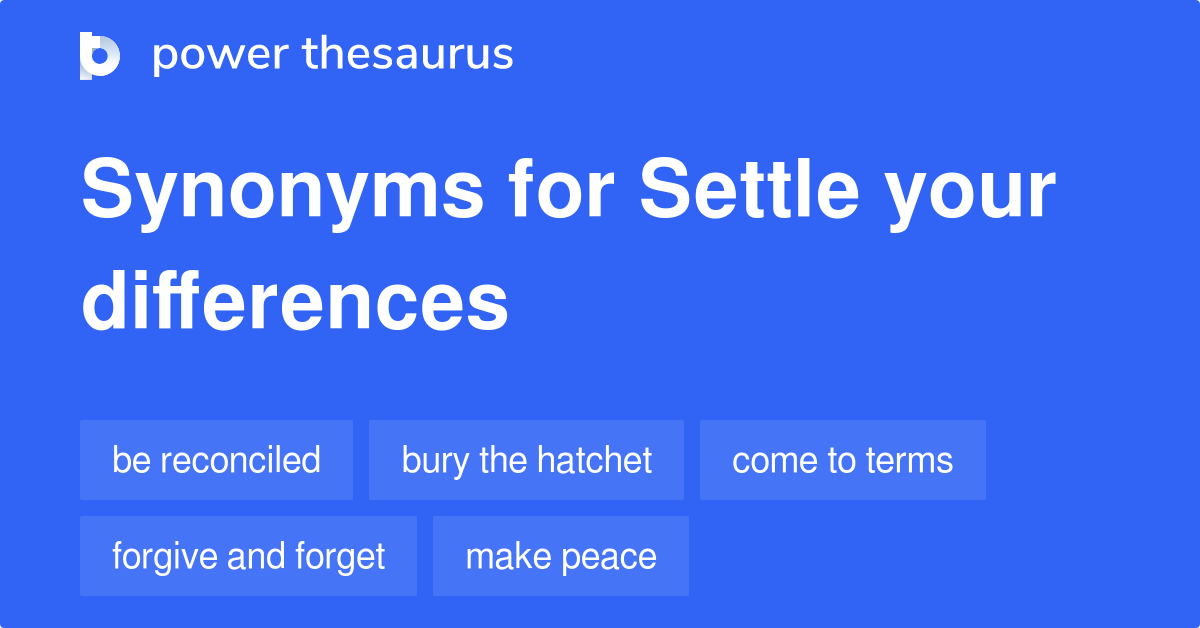 power thesaurus

Synonyms for Settle your differences

be reconciled
bury the hatchet
come to terms
forgive and forget
make peace